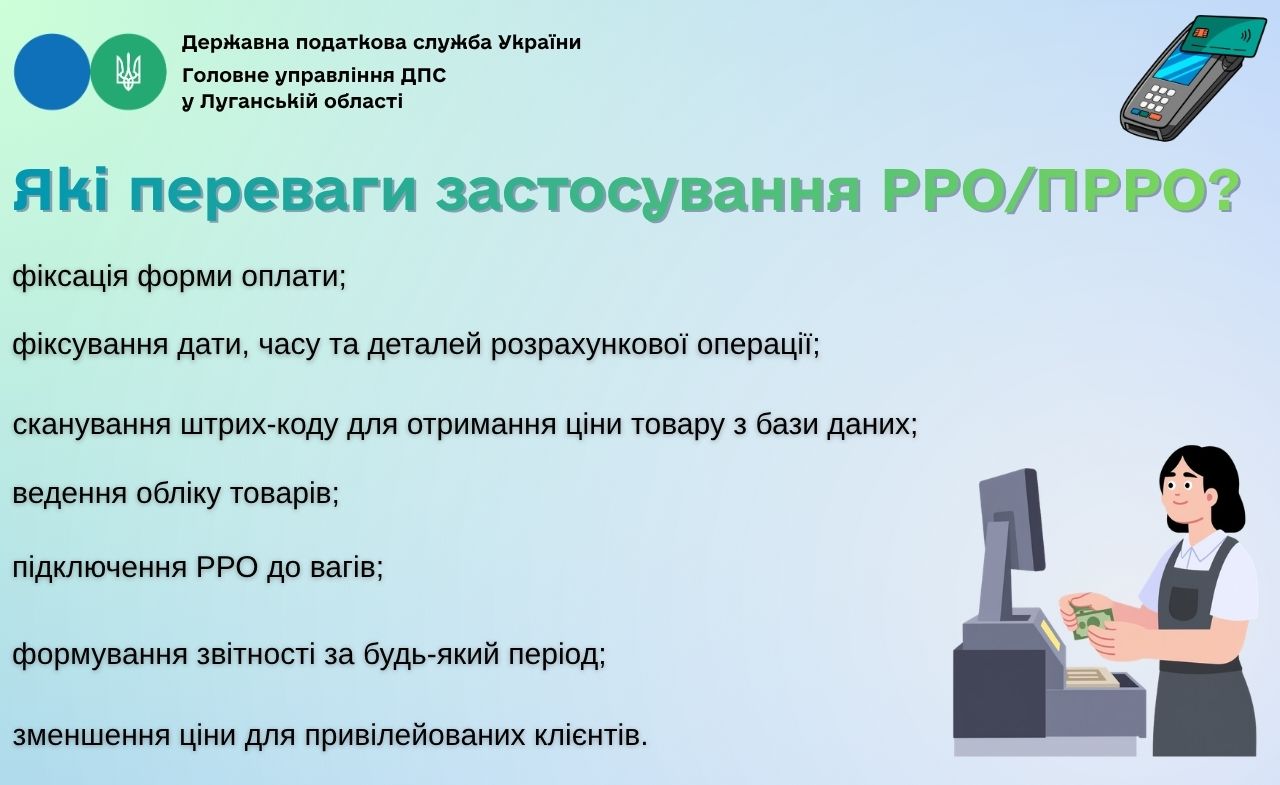 Державна податкова служба України
Головне управління ДПС
у Луганській області

Які переваги застосування РРО/ПРРО?

фіксація форми оплати;

фіксування дати, часу та деталей розрахункової операції;

сканування штрих-коду для отримання ціни товару з бази даних;

ведення обліку товарів;

підключення РРО до вагів;

формування звітності за будь-який період;

зменшення ціни для привілейованих клієнтів.